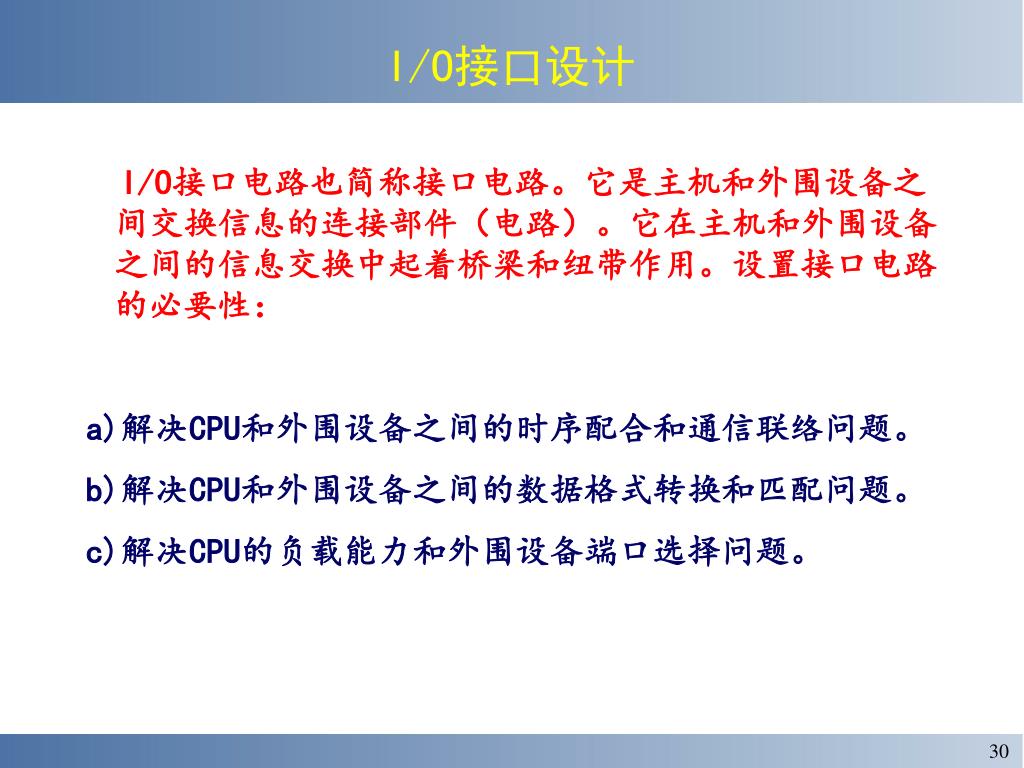 I/O接口设计

I/O接口电路也简称接口电路。它是主机和外围设备之间交换信息的连接部件（电路）。它在主机和外围设备之间的信息交换中起着桥梁和纽带作用。设置接口电路的必要性：

a)解决CPU和外围设备之间的时序配合和通信联络问题。

b)解决CPU和外围设备之间的数据格式转换和匹配问题。

c)解决CPU的负载能力和外围设备端口选择问题。

30